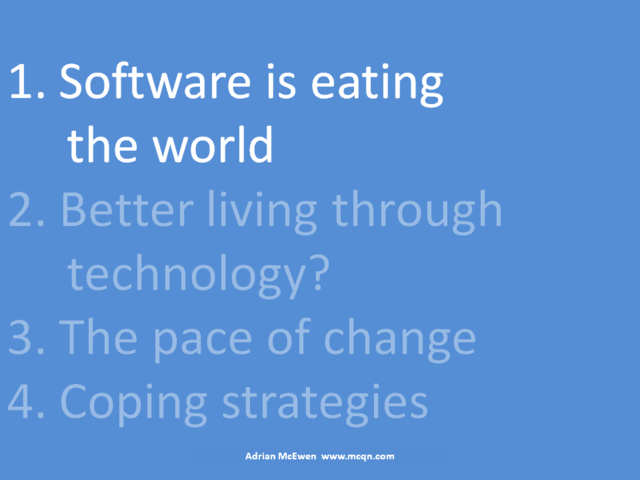 1. Software is eating the world
2. Better living through technology?
3. The pace of change
4. Coping strategies

Adrian McEwen www.mcqn.com